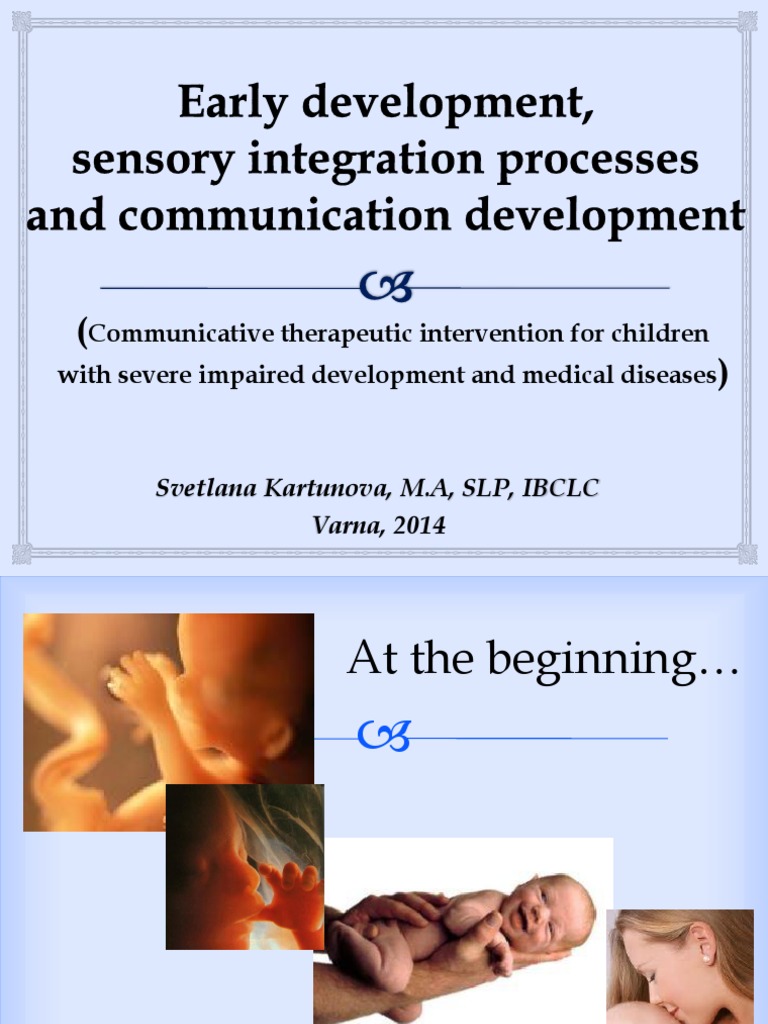 Early development, sensory integration processes and communication development

(Communicative therapeutic intervention for children with severe impaired development and medical diseases)

Svetlana Kartunova, M.A, SLP, IBCLC
Varna, 2014

At the beginning…